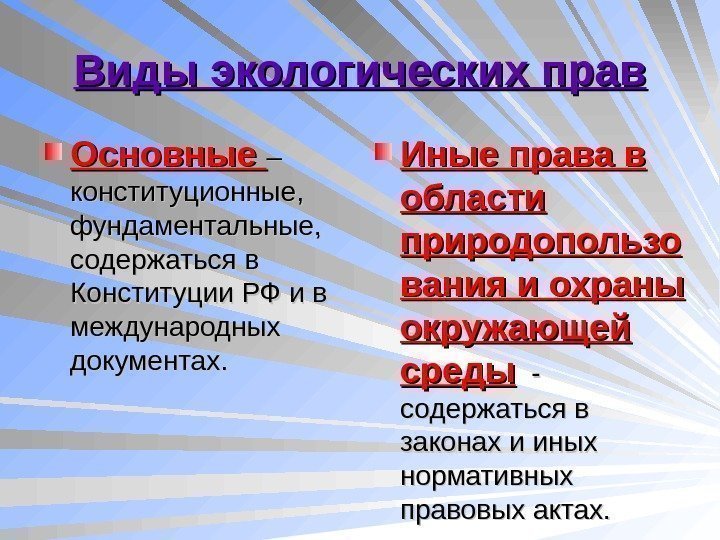 Виды экологических прав

Основные – конституционные, фундаментальные, содержаться в Конституции РФ и в международных документах.

Иные права в области природопользования и охраны окружающей среды - содержаться в законах и иных нормативных правовых актах.